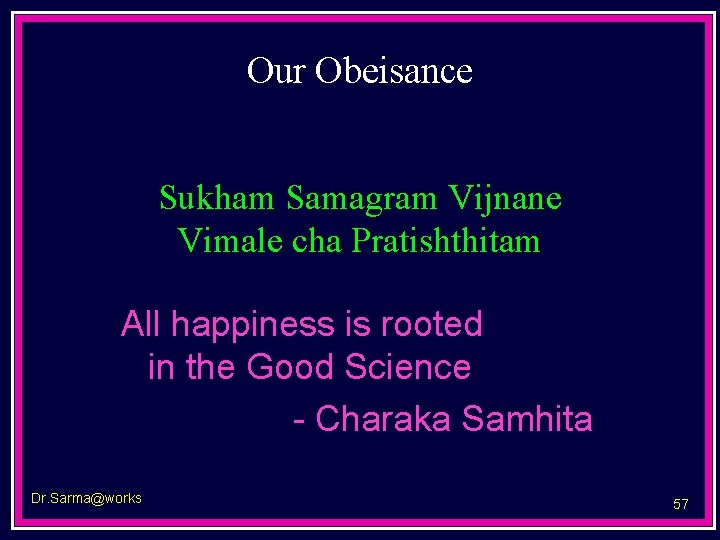 Our Obeisance

Sukham Samagram Vijnane
Vimale cha Pratishthitam

All happiness is rooted
in the Good Science

- Charaka Samhita

Dr.Sarma@works

57